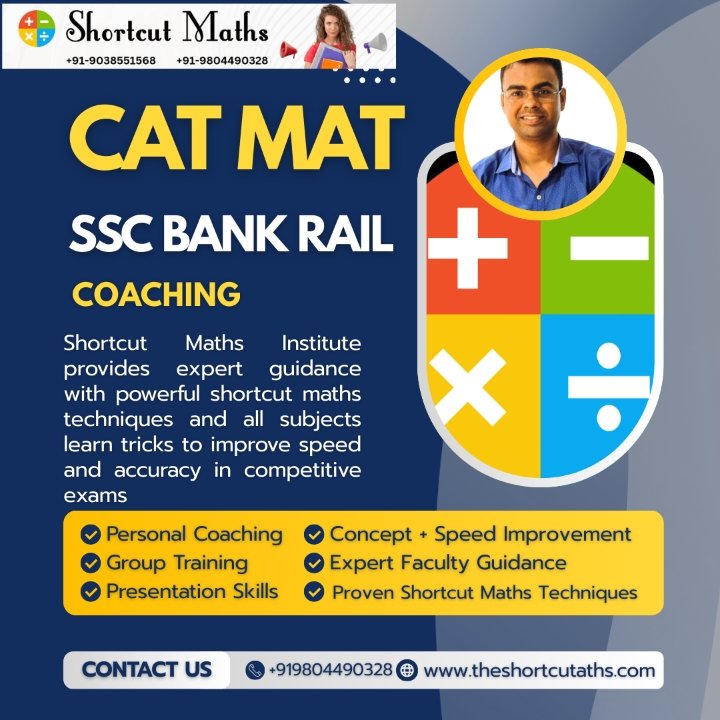 Shortcut Maths
+91-9038551568 +91-9804490328

CAT MAT

SSC BANK RAIL

COACHING

Shortcut Maths Institute provides expert guidance with powerful shortcut maths techniques and all subjects learn tricks to improve speed and accuracy in competitive exams

Personal Coaching
Group Training
Presentation Skills
Concept + Speed Improvement
Expert Faculty Guidance
Proven Shortcut Maths Techniques

CONTACT US
+919804490328 www.theshortcutaths.com